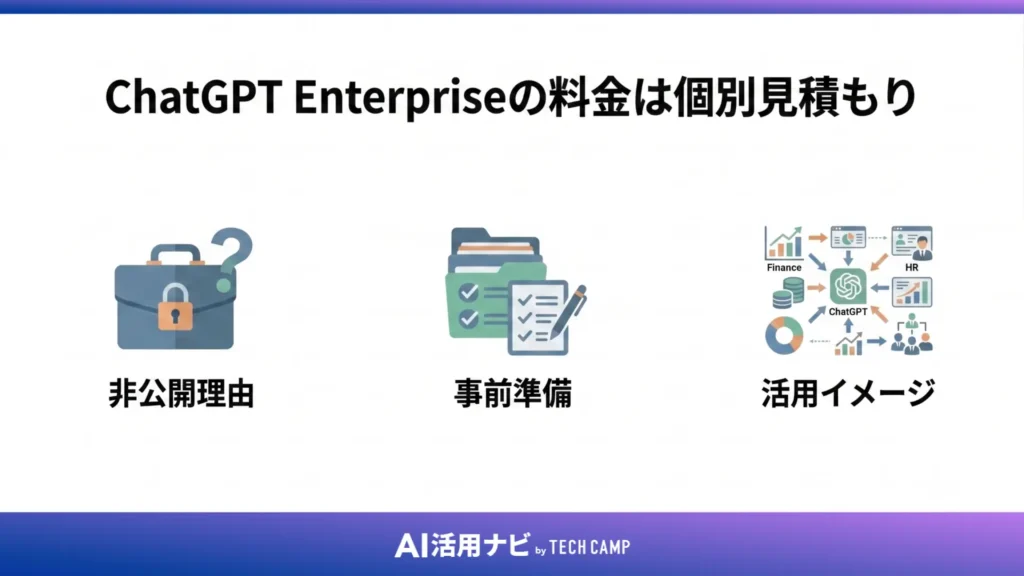 ChatGPT Enterpriseの料金は個別見積もり

非公開理由

事前準備

Finance
HR
ChatGPT
活用イメージ

AI活用ナビ by TECH CAMP